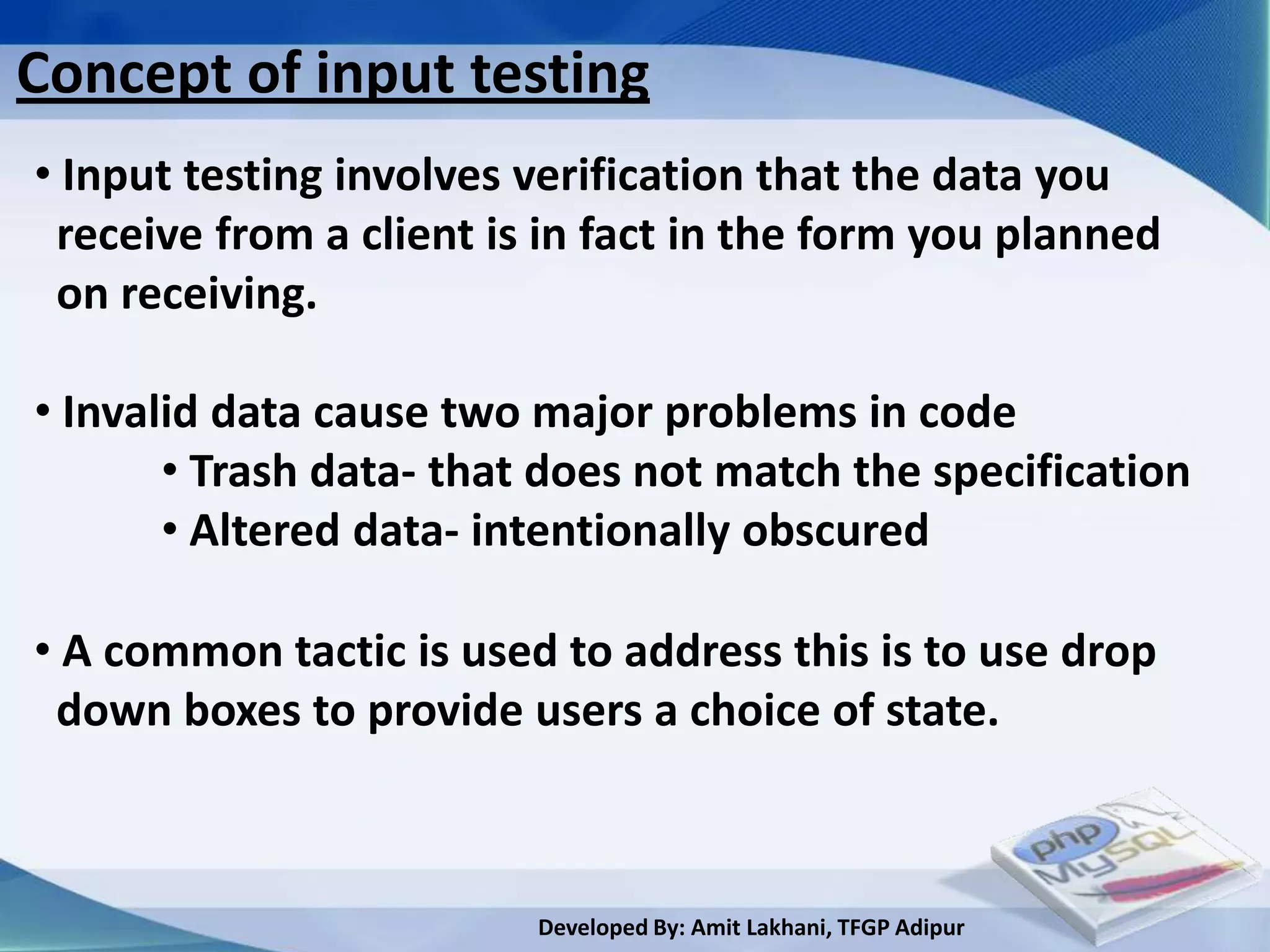 Concept of input testing

• Input testing involves verification that the data you receive from a client is in fact in the form you planned on receiving.

• Invalid data cause two major problems in code
  • Trash data- that does not match the specification
  • Altered data- intentionally obscured

• A common tactic is used to address this is to use drop down boxes to provide users a choice of state.

php
MySQL

Developed By: Amit Lakhani, TFGP Adipur